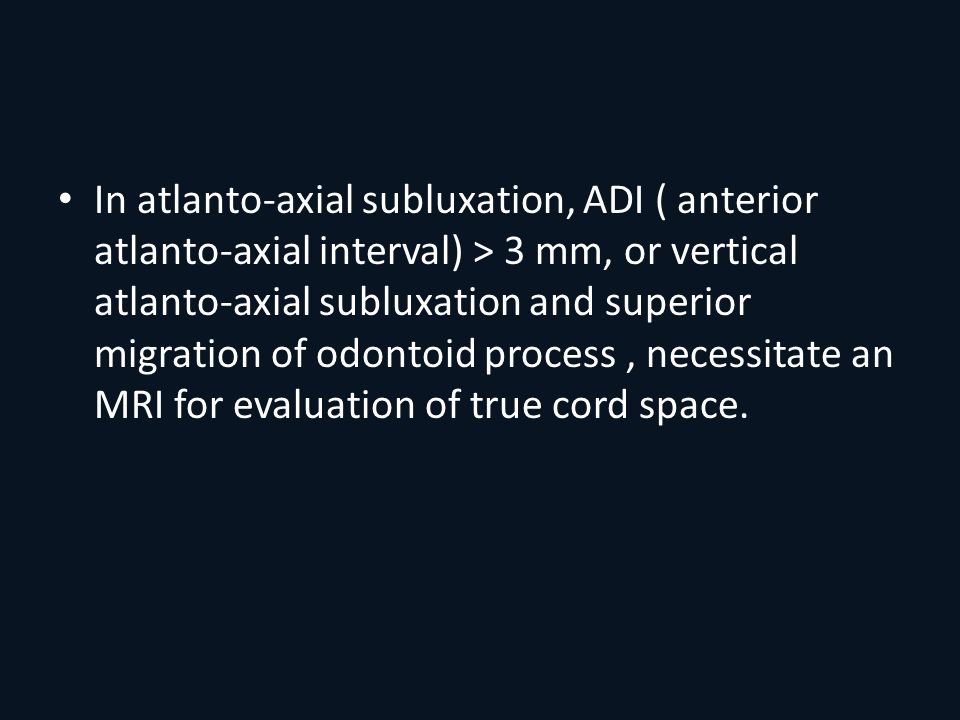 • In atlanto-axial subluxation, ADI ( anterior atlanto-axial interval) > 3 mm, or vertical atlanto-axial subluxation and superior migration of odontoid process , necessitate an MRI for evaluation of true cord space.